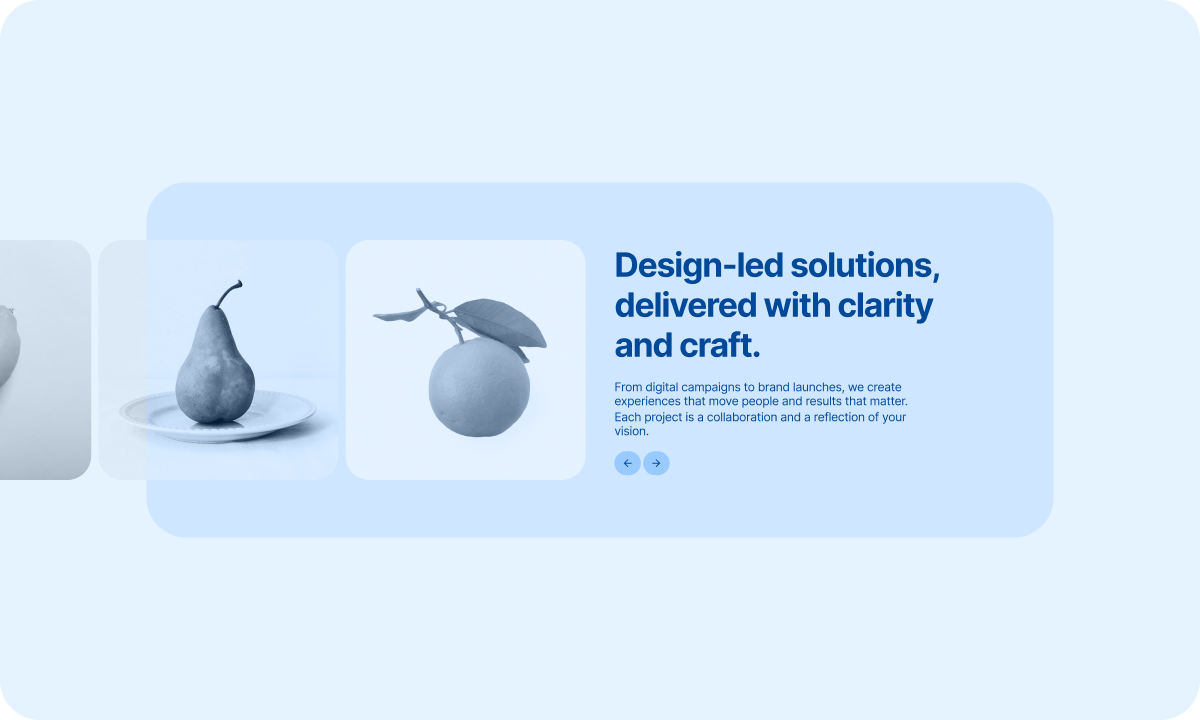 Design-led solutions, delivered with clarity and craft.

From digital campaigns to brand launches, we create experiences that move people and results that matter. Each project is a collaboration and a reflection of your vision.

←  →